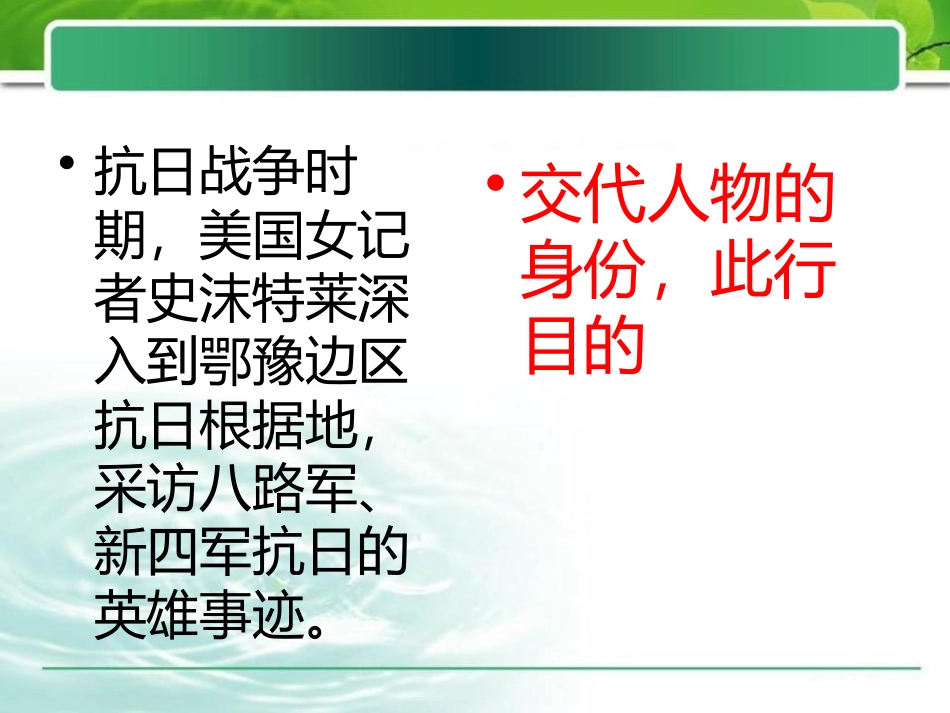 • 抗日战争时期，美国女记者史沫特莱深入到鄂豫边区抗日根据地，采访八路军、新四军抗日的英雄事迹。

• 交代人物的身份，此行目的